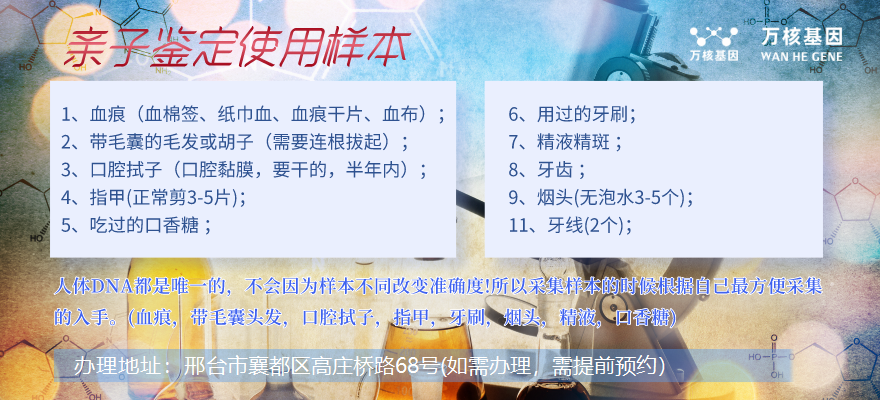 亲子鉴定使用样本

万核基因
万核基因 WAN HE GENE

1、血痕（血棉签、纸巾血、血痕干片、血布）；
2、带毛囊的毛发或胡子（需要连根拔起）；
3、口腔拭子（口腔黏膜，要干的，半年内）；
4、指甲(正常剪3-5片)；
5、吃过的口香糖；

6、用过的牙刷；
7、精液精斑；
8、牙齿；
9、烟头(无泡水3-5个)；
11、牙线(2个)；

人体DNA都是唯一的，不会因为样本不同改变准确度!所以采集样本的时候根据自己最方便采集的入手。(血痕，带毛囊头发，口腔拭子，指甲，牙刷，烟头，精液，口香糖)

办理地址：邢台市襄都区高庄桥路68号(如需办理，需提前预约)